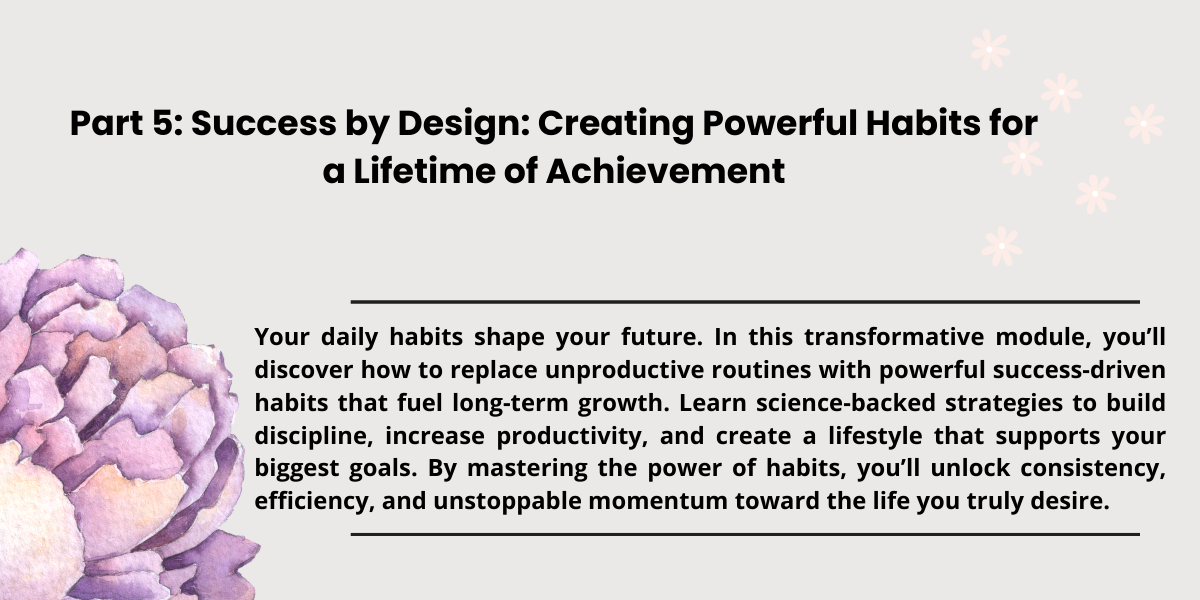 Part 5: Success by Design: Creating Powerful Habits for a Lifetime of Achievement

Your daily habits shape your future. In this transformative module, you'll discover how to replace unproductive routines with powerful success-driven habits that fuel long-term growth. Learn science-backed strategies to build discipline, increase productivity, and create a lifestyle that supports your biggest goals. By mastering the power of habits, you'll unlock consistency, efficiency, and unstoppable momentum toward the life you truly desire.